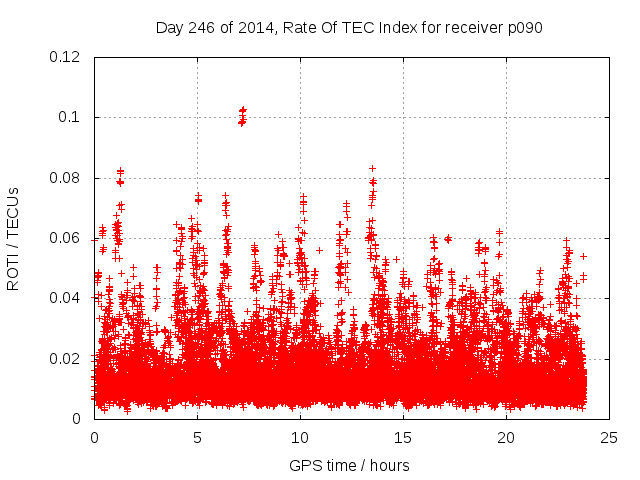 Day 246 of 2014, Rate Of TEC Index for receiver p090

ROTI / TECUs

0.12
0.1
0.08
0.06
0.04
0.02
0

0
5
10
15
20
25

GPS time / hours